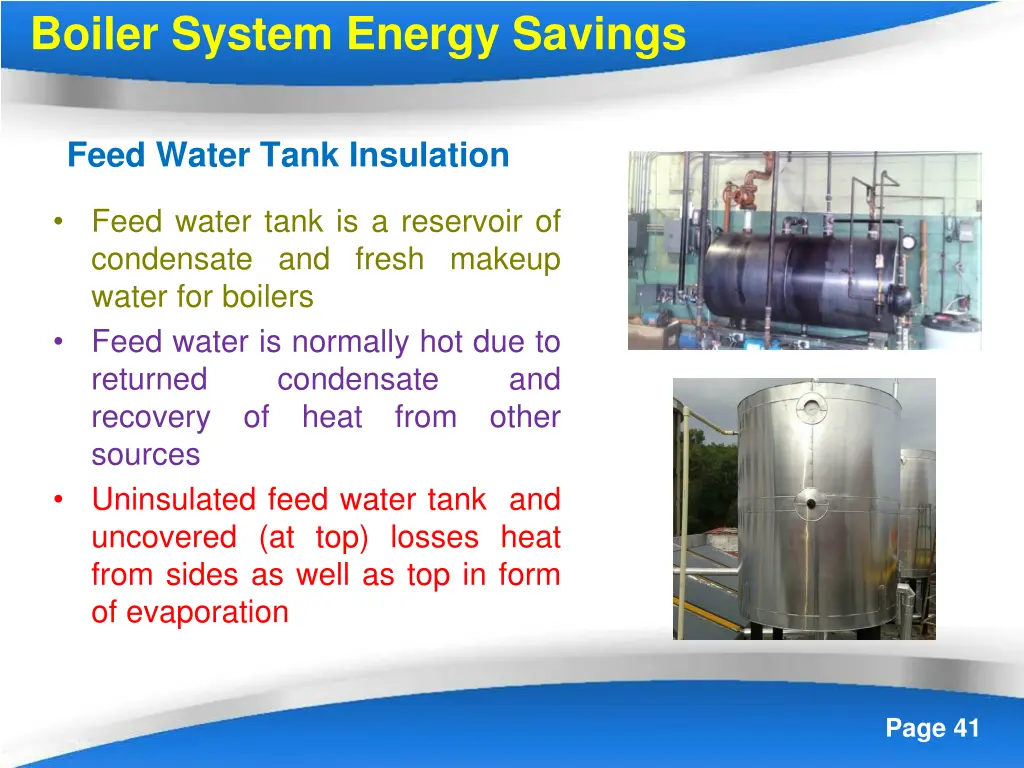 Boiler System Energy Savings

Feed Water Tank Insulation

• Feed water tank is a reservoir of condensate and fresh makeup water for boilers
• Feed water is normally hot due to returned condensate and recovery of heat from other sources
• Uninsulated feed water tank and uncovered (at top) losses heat from sides as well as top in form of evaporation

Page 41